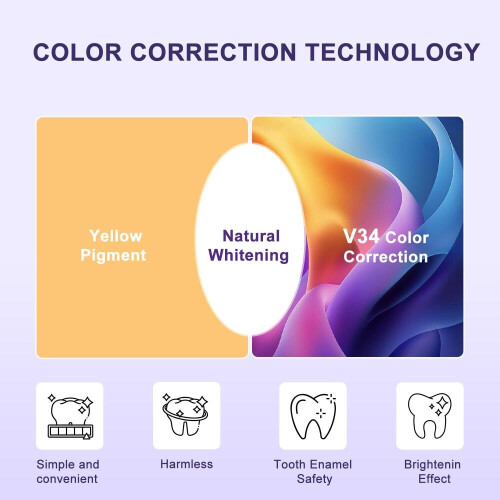 COLOR CORRECTION TECHNOLOGY

Yellow Pigment

Natural Whitening

V34 Color Correction

Simple and convenient

Harmless

Tooth Enamel Safety

Brightenin Effect